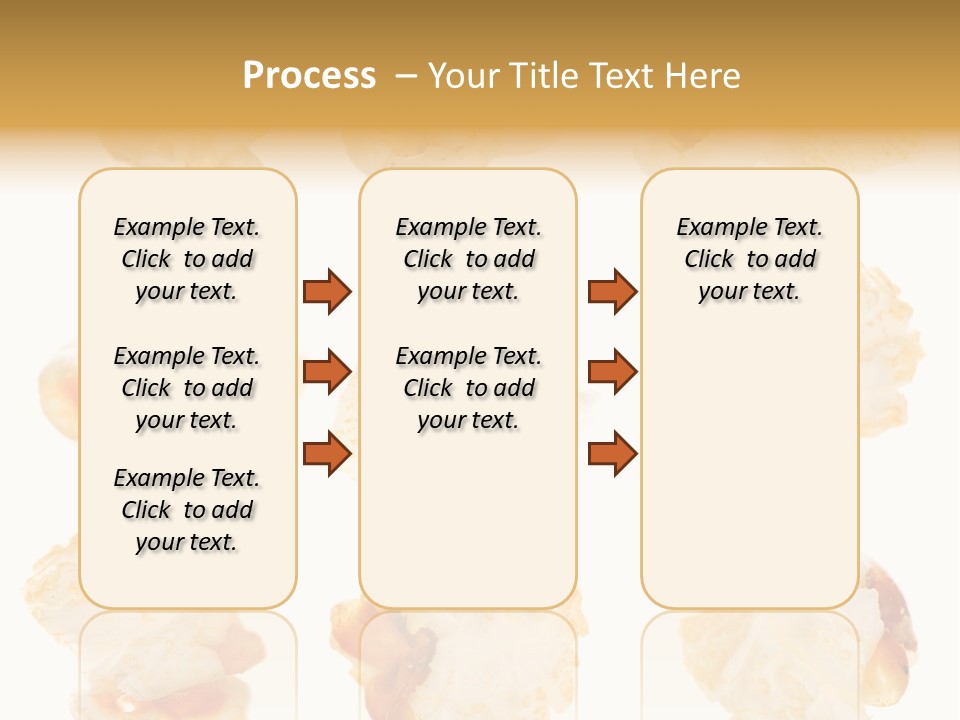 Process – Your Title Text Here

Example Text. Click to add your text.

Example Text. Click to add your text.

Example Text. Click to add your text.

Example Text. Click to add your text.

Example Text. Click to add your text.

Example Text. Click to add your text.